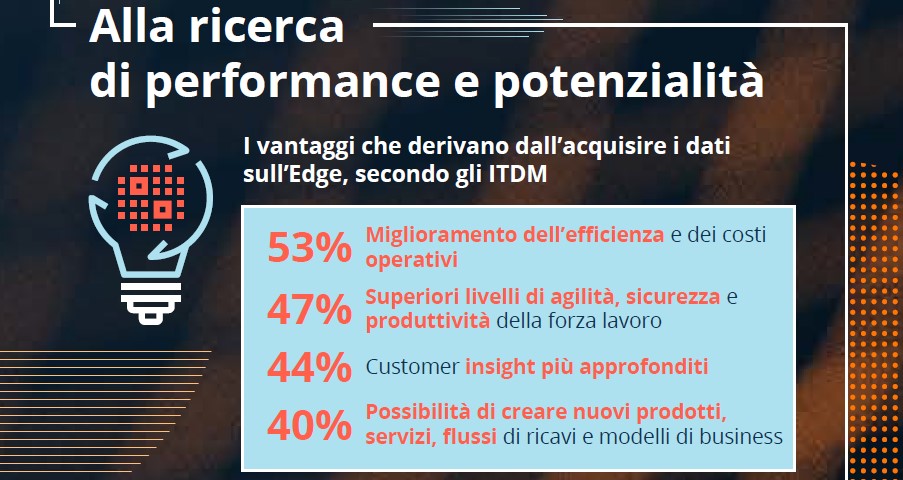 Alla ricerca di performance e potenzialità

I vantaggi che derivano dall'acquisire i dati sull'Edge, secondo gli ITDM

53% Miglioramento dell'efficienza e dei costi operativi

47% Superiori livelli di agilità, sicurezza e produttività della forza lavoro

44% Customer insight più approfonditi

40% Possibilità di creare nuovi prodotti, servizi, flussi di ricavi e modelli di business